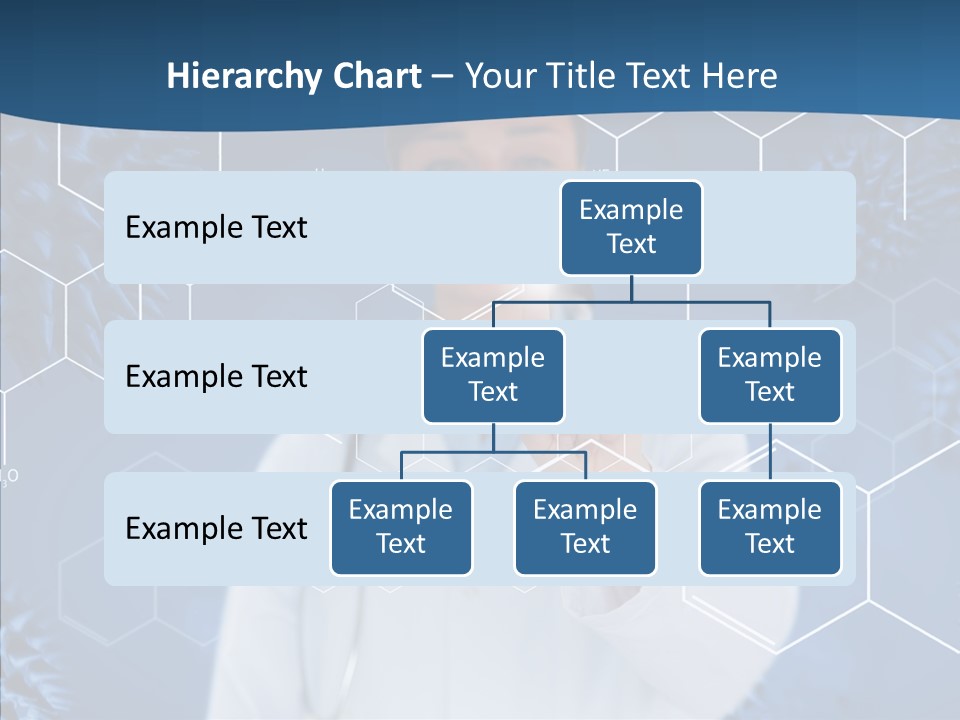 Hierarchy Chart – Your Title Text Here

Example Text

Example Text

Example Text

Example Text

Example Text

Example Text

Example Text

Example Text

Example Text